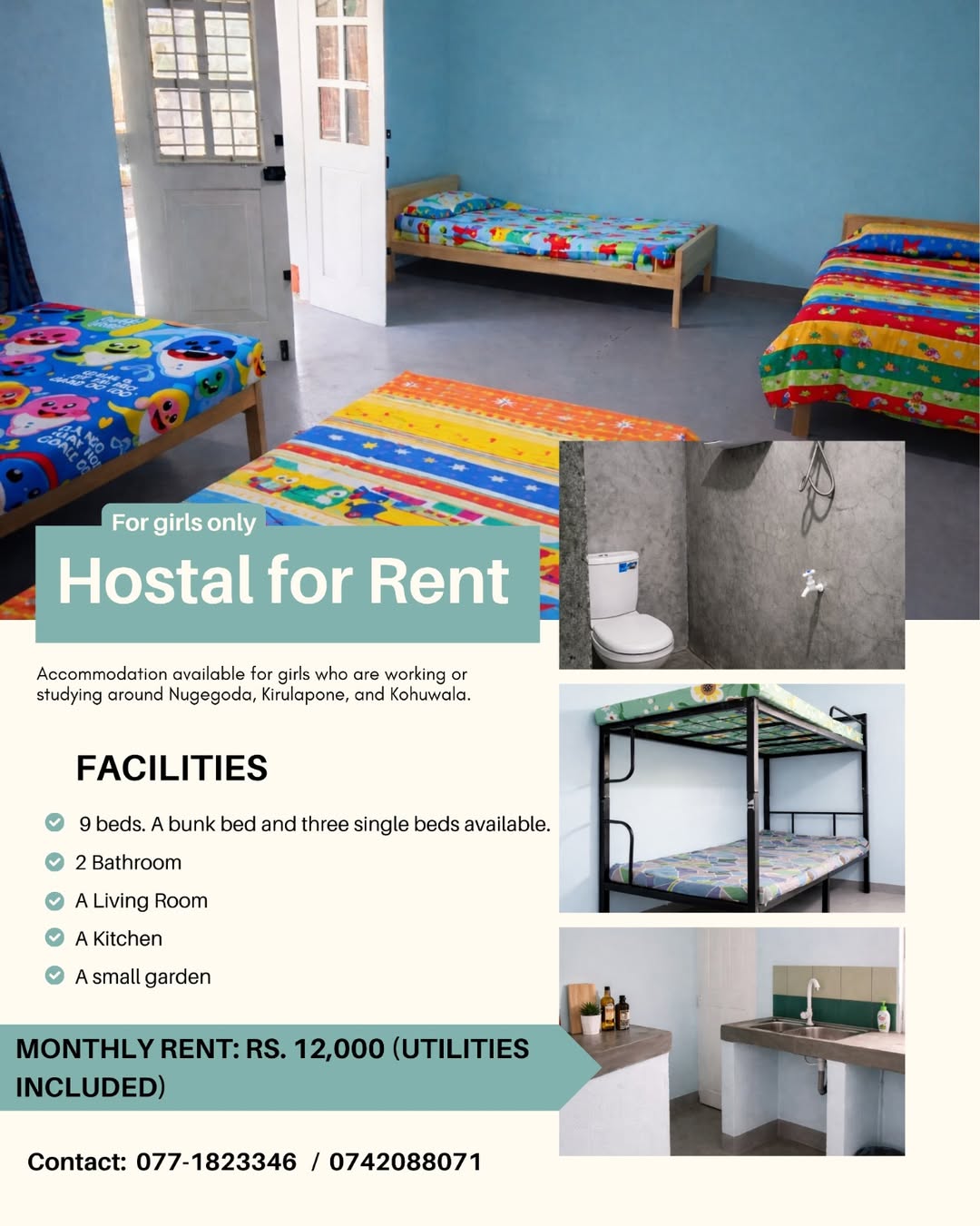 For girls only

Hostal for Rent

Accommodation available for girls who are working or studying around Nugegoda, Kirulapone, and Kohuwala.

FACILITIES

9 beds. A bunk bed and three single beds available.
2 Bathroom
A Living Room
A Kitchen
A small garden

MONTHLY RENT: RS. 12,000 (UTILITIES INCLUDED)

Contact: 077-1823346 / 0742088071